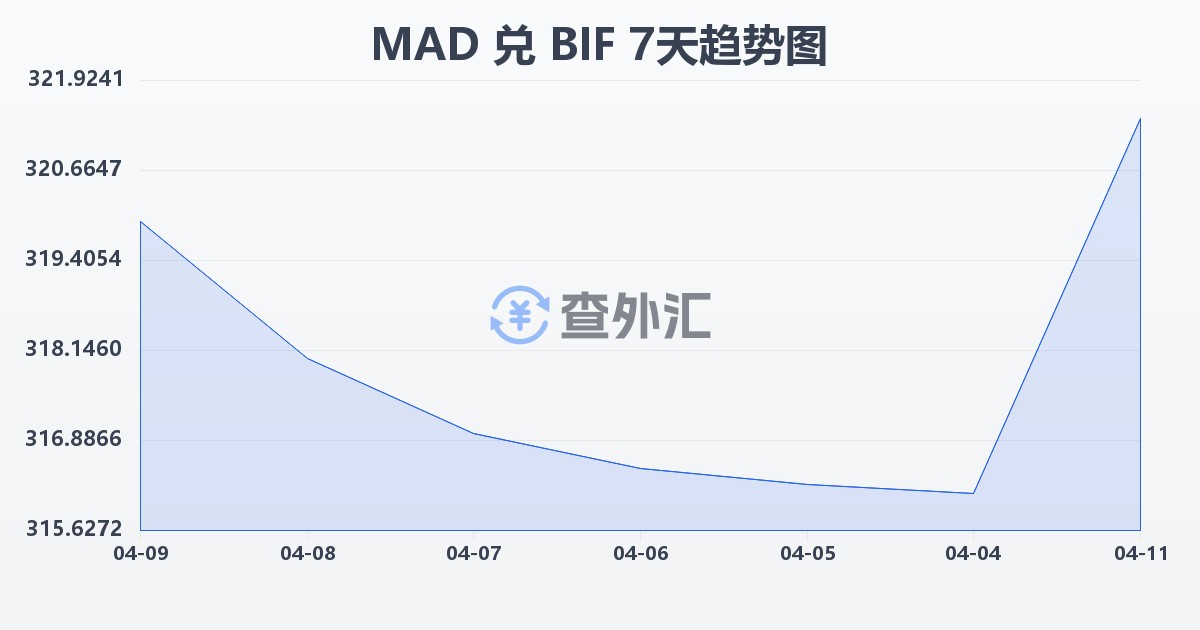 MAD 兑 BIF 7天趋势图

321.9241
320.6647
319.4054
318.1460
316.8866
315.6272

查外汇

04-09
04-08
04-07
04-06
04-05
04-04
04-11